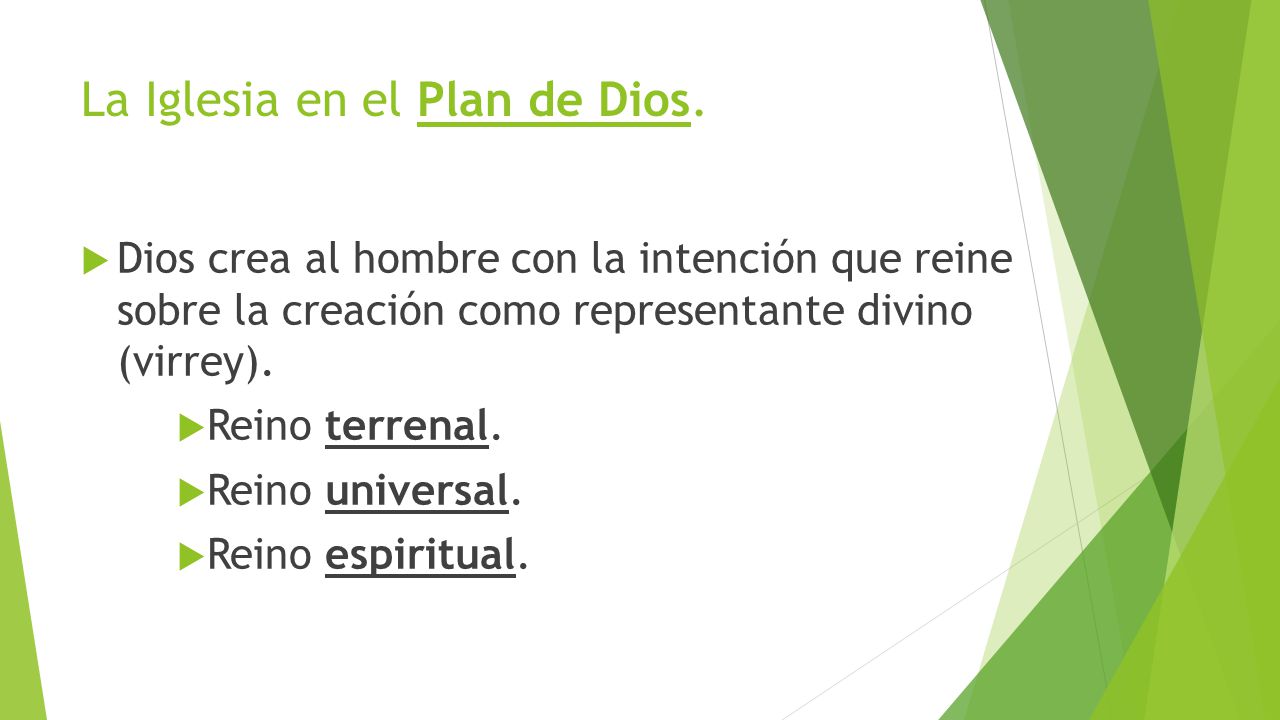 La Iglesia en el Plan de Dios.

Dios crea al hombre con la intención que reine sobre la creación como representante divino (virrey).

Reino terrenal.

Reino universal.

Reino espiritual.